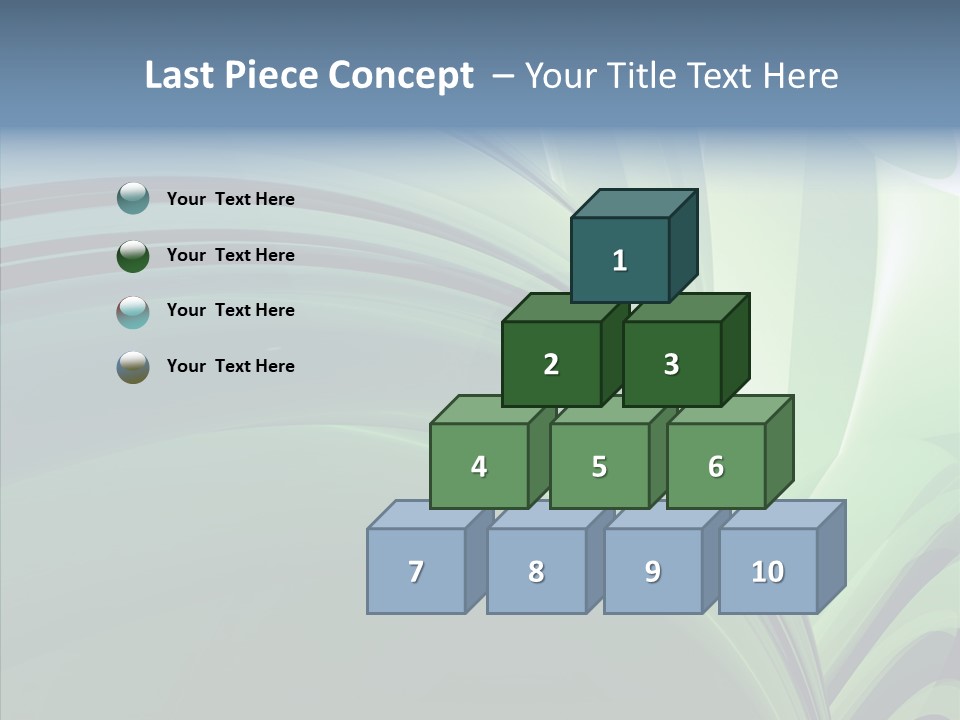 Last Piece Concept – Your Title Text Here

Your Text Here

Your Text Here

Your Text Here

Your Text Here

1

2

3

4

5

6

7

8

9

10